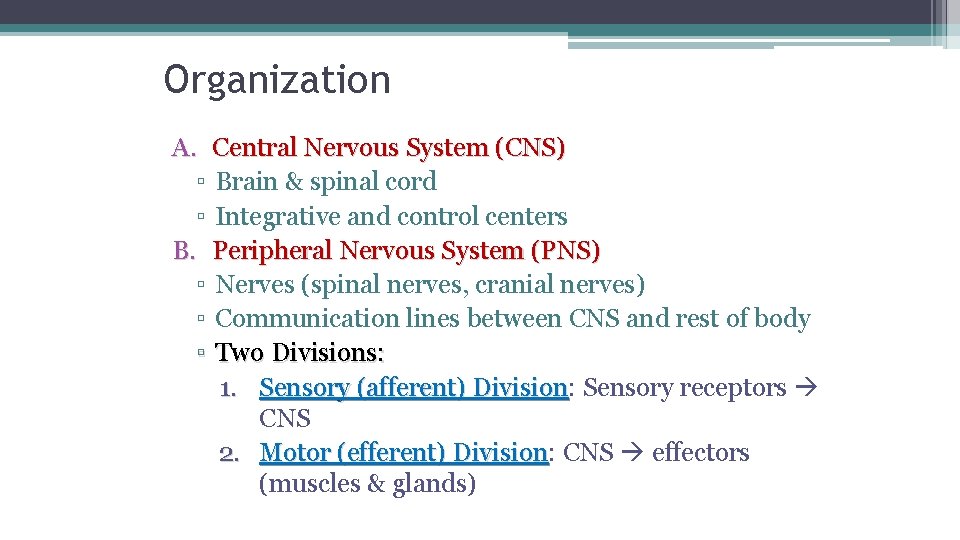 Organization

A. Central Nervous System (CNS)
▫ Brain & spinal cord
▫ Integrative and control centers
B. Peripheral Nervous System (PNS)
▫ Nerves (spinal nerves, cranial nerves)
▫ Communication lines between CNS and rest of body
▫ Two Divisions:
1. Sensory (afferent) Division: Sensory receptors → CNS
2. Motor (efferent) Division: CNS → effectors (muscles & glands)